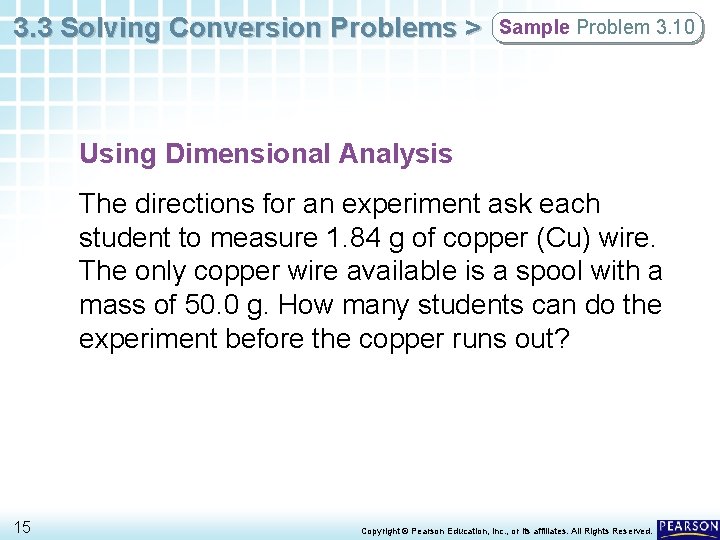 3.3 Solving Conversion Problems > Sample Problem 3.10

Using Dimensional Analysis

The directions for an experiment ask each student to measure 1.84 g of copper (Cu) wire. The only copper wire available is a spool with a mass of 50.0 g. How many students can do the experiment before the copper runs out?

15

Copyright © Pearson Education, Inc., or its affiliates. All Rights Reserved.

PEARSON